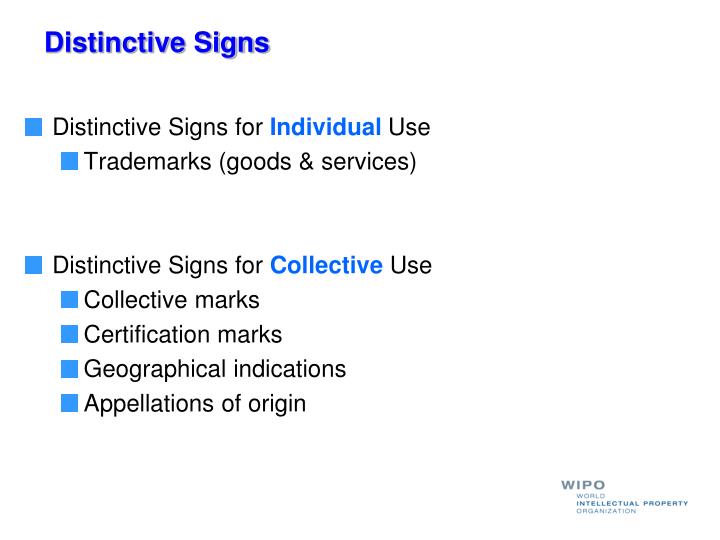 Distinctive Signs

Distinctive Signs for Individual Use
Trademarks (goods & services)

Distinctive Signs for Collective Use
Collective marks
Certification marks
Geographical indications
Appellations of origin

WIPO
WORLD
INTELLECTUAL PROPERTY
ORGANIZATION